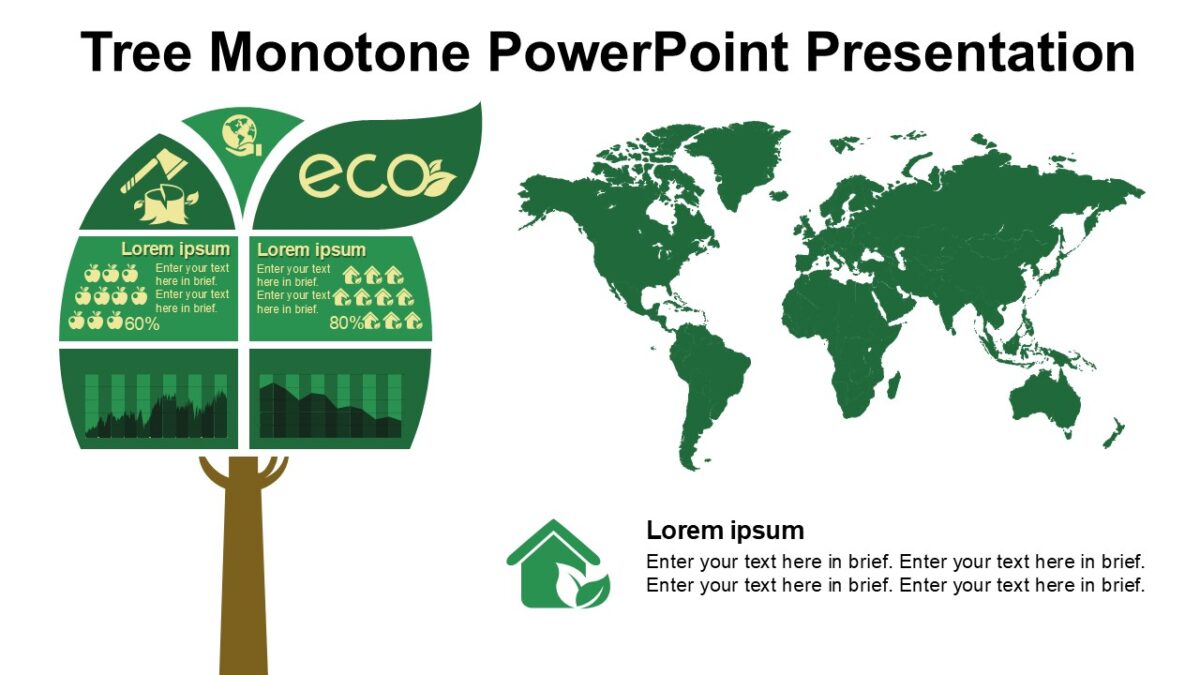 Tree Monotone PowerPoint Presentation

eco

Lorem ipsum
Enter your text here in brief. Enter your text here in brief.
60%

Lorem ipsum
Enter your text here in brief. Enter your text here in brief.
80%

Lorem ipsum
Enter your text here in brief. Enter your text here in brief. Enter your text here in brief. Enter your text here in brief.